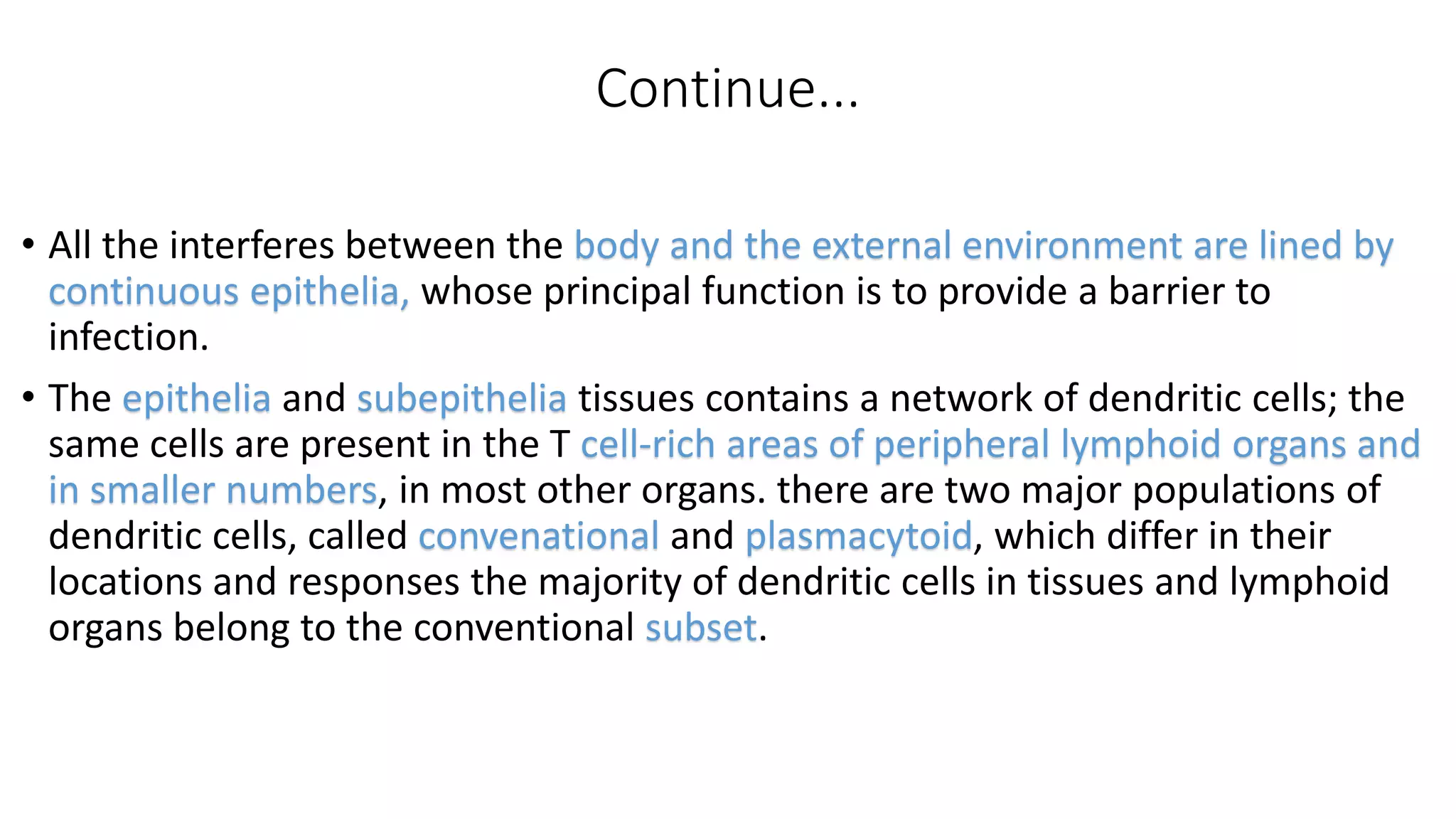 Continue...

• All the interferes between the body and the external environment are lined by continuous epithelia, whose principal function is to provide a barrier to infection.

• The epithelia and subepithelia tissues contains a network of dendritic cells; the same cells are present in the T cell-rich areas of peripheral lymphoid organs and in smaller numbers, in most other organs. there are two major populations of dendritic cells, called convenational and plasmacytoid, which differ in their locations and responses the majority of dendritic cells in tissues and lymphoid organs belong to the conventional subset.